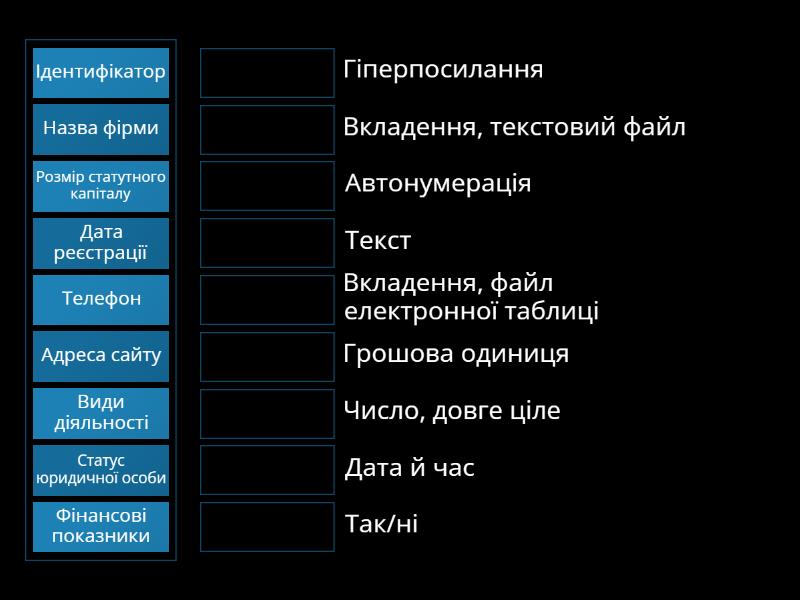 Ідентифікатор

Назва фірми

Розмір статутного капіталу

Дата реєстрації

Телефон

Адреса сайту

Види діяльності

Статус юридичної особи

Фінансові показники

Гіперпосилання

Вкладення, текстовий файл

Автонумерація

Текст

Вкладення, файл електронної таблиці

Грошова одиниця

Число, довге ціле

Дата й час

Так/ні